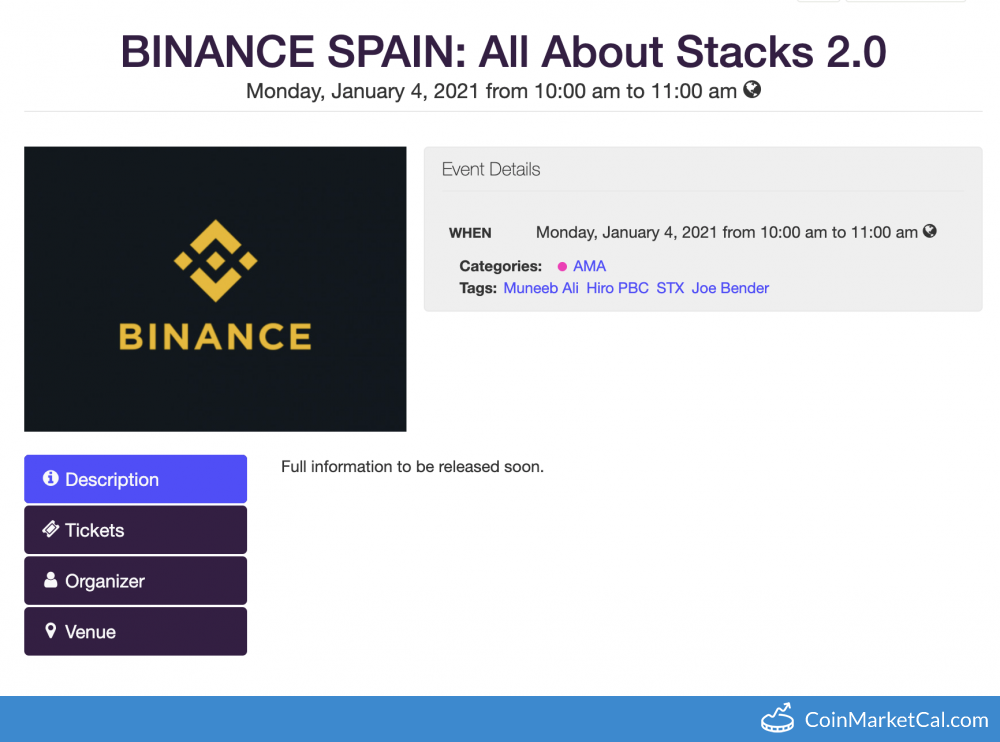 BINANCE SPAIN: All About Stacks 2.0
Monday, January 4, 2021 from 10:00 am to 11:00 am

BINANCE

Event Details

WHEN Monday, January 4, 2021 from 10:00 am to 11:00 am

Categories: AMA
Tags: Muneeb Ali Hiro PBC STX Joe Bender

Description
Tickets
Organizer
Venue

Full information to be released soon.

CoinMarketCal.com